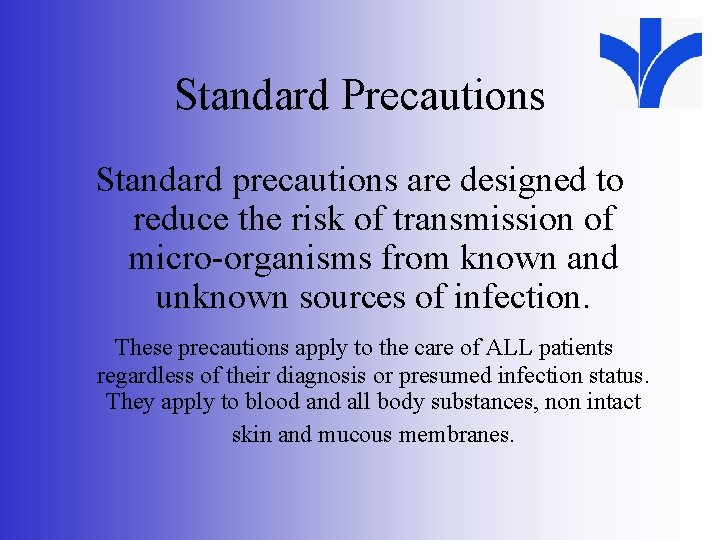 Standard Precautions

Standard precautions are designed to reduce the risk of transmission of micro-organisms from known and unknown sources of infection.

These precautions apply to the care of ALL patients regardless of their diagnosis or presumed infection status. They apply to blood and all body substances, non intact skin and mucous membranes.